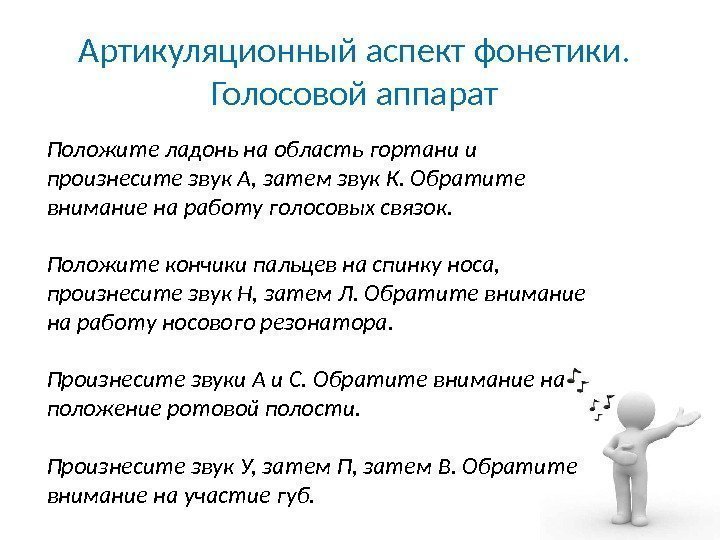 Артикуляционный аспект фонетики. Голосовой аппарат

Положите ладонь на область гортани и произнесите звук А, затем звук К. Обратите внимание на работу голосовых связок.

Положите кончики пальцев на спинку носа, произнесите звук Н, затем Л. Обратите внимание на работу носового резонатора.

Произнесите звуки А и С. Обратите внимание на положение ротовой полости.

Произнесите звук У, затем П, затем В. Обратите внимание на участие губ.